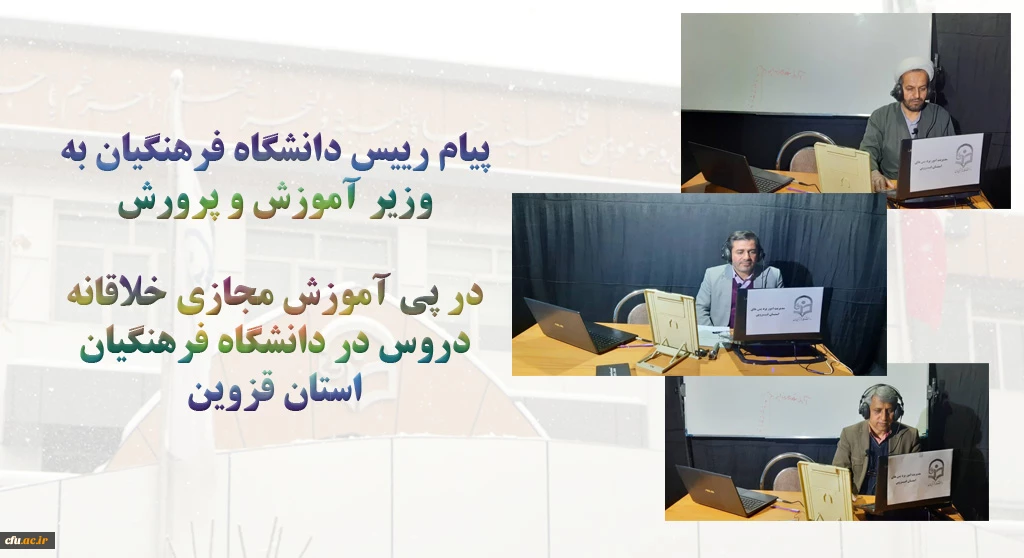 پیام رییس دانشگاه فرهنگیان به وزیر آموزش و پرورش

در پی آموزش مجازی خلاقانه دروس در دانشگاه فرهنگیان استان قزوین

cfu.ac.ir